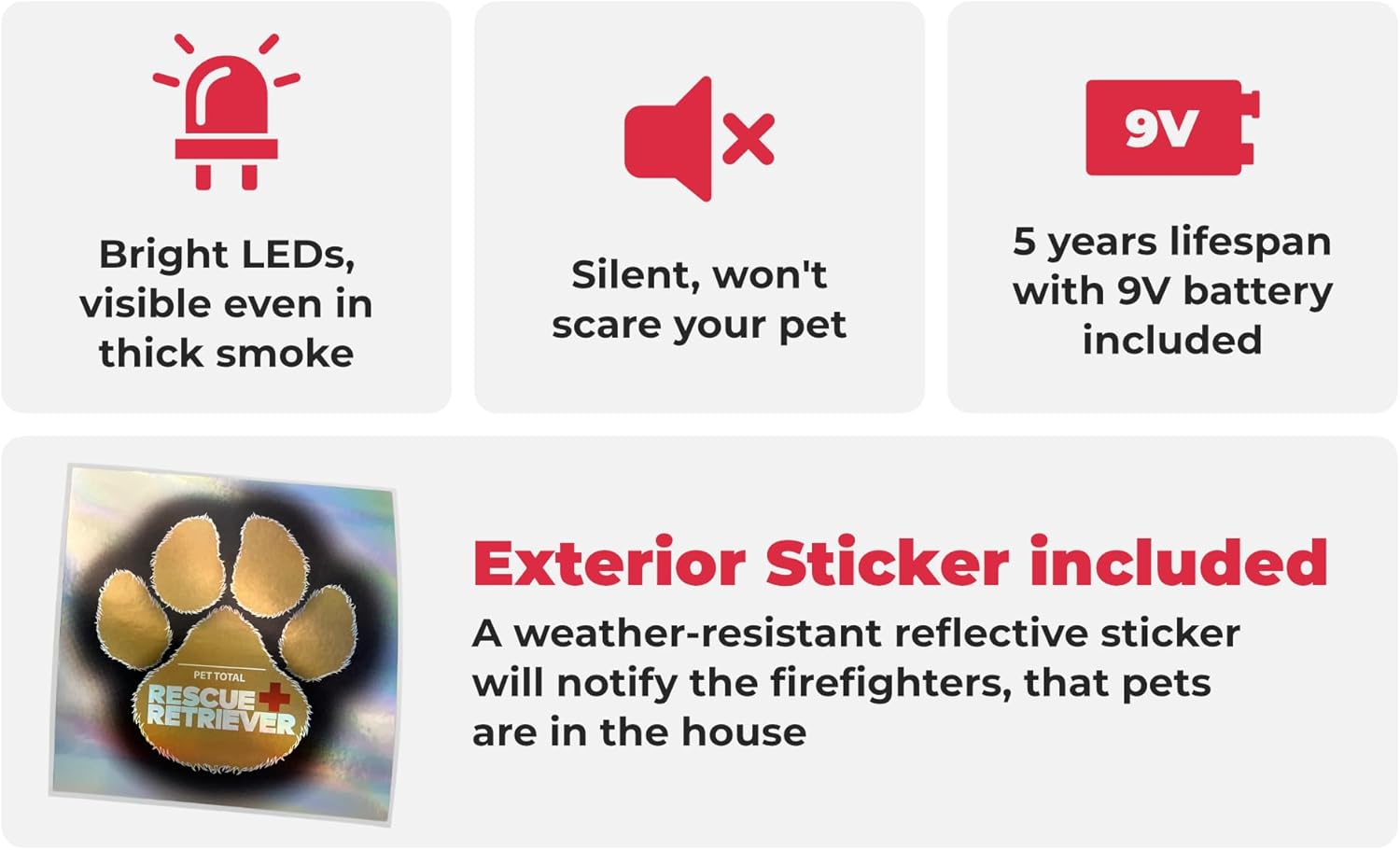 Bright LEDs, visible even in thick smoke

Silent, won't scare your pet

9V

5 years lifespan with 9V battery included

PET TOTAL
RESCUE RETRIEVER

Exterior Sticker included

A weather-resistant reflective sticker will notify the firefighters, that pets are in the house